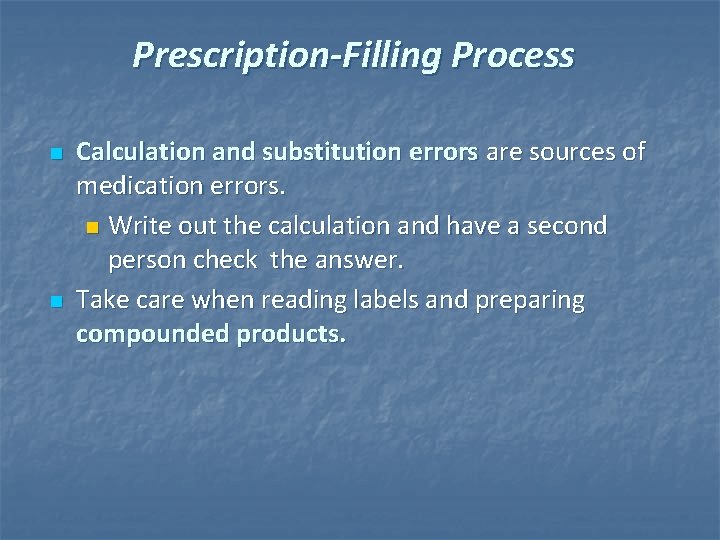 Prescription-Filling Process

Calculation and substitution errors are sources of medication errors.

Write out the calculation and have a second person check  the answer.

Take care when reading labels and preparing compounded products.